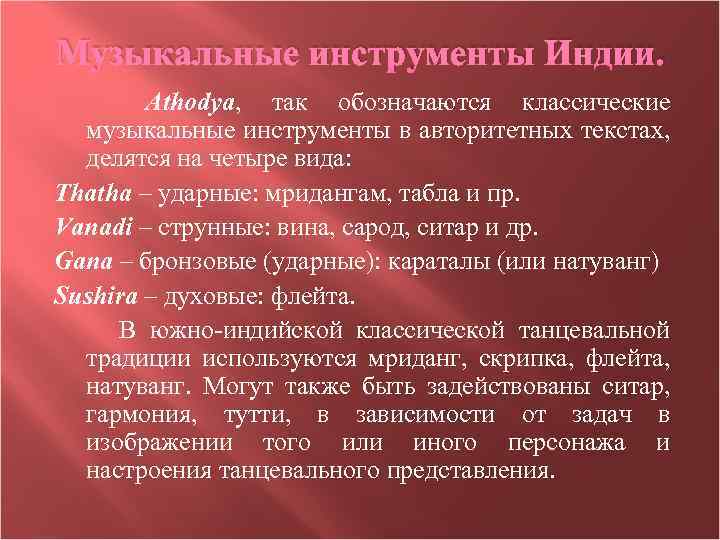 Музыкальные инструменты Индии.

Athodya, так обозначаются классические музыкальные инструменты в авторитетных текстах, делятся на четыре вида:

Thatha – ударные: мридангам, табла и пр.

Vanadi – струнные: вина, сарод, ситар и др.

Gana – бронзовые (ударные): караталы (или натуванг)

Sushira – духовые: флейта.

В южно-индийской классической танцевальной традиции используются мриданг, скрипка, флейта, натуванг. Могут также быть задействованы ситар, гармония, тутти, в зависимости от задач в изображении того или иного персонажа и настроения танцевального представления.